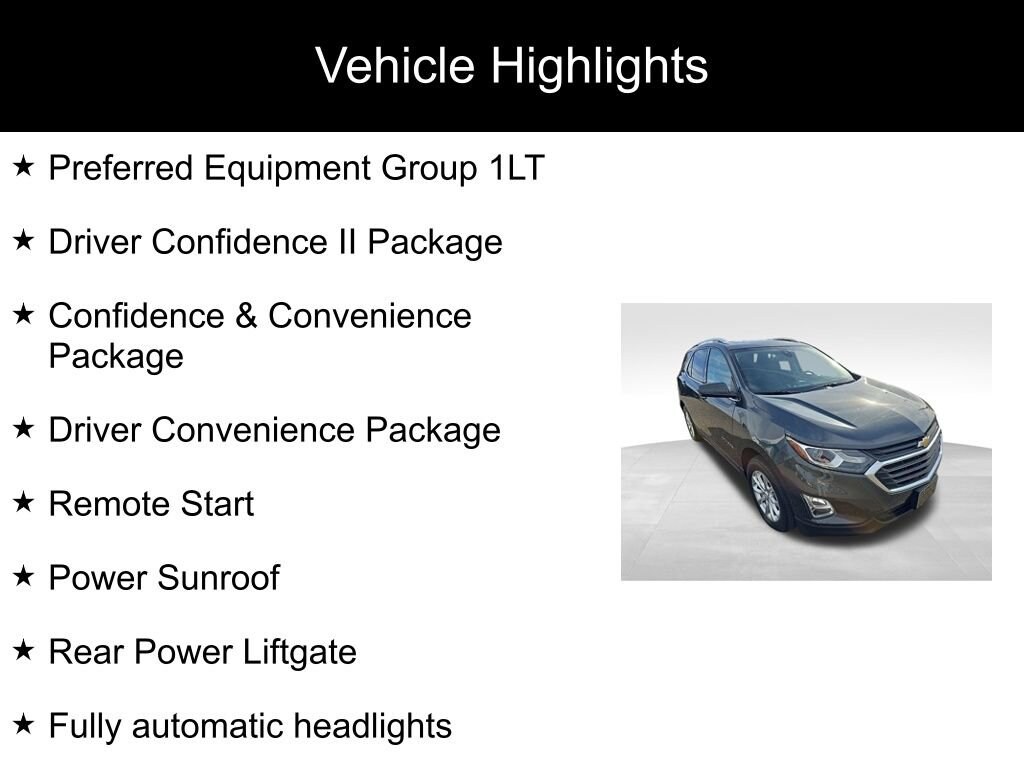 Vehicle Highlights

★ Preferred Equipment Group 1LT

★ Driver Confidence II Package

★ Confidence & Convenience Package

★ Driver Convenience Package

★ Remote Start

★ Power Sunroof

★ Rear Power Liftgate

★ Fully automatic headlights